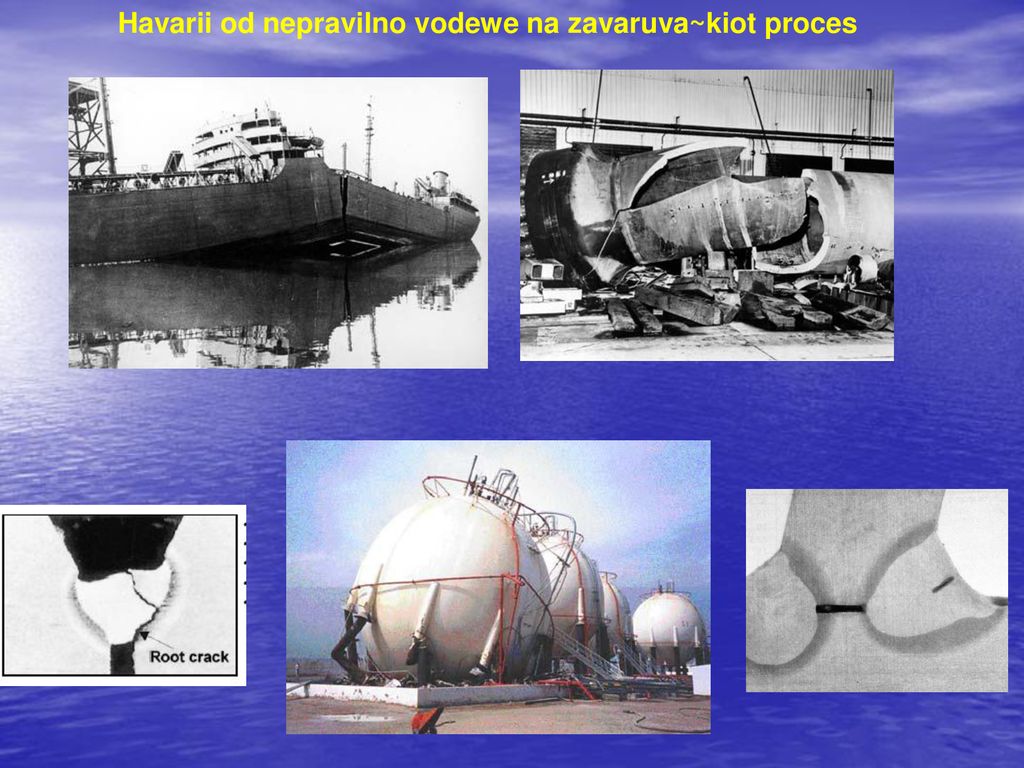 Havarii od nepravilno vodewe na zavaruva~kiot proces

Root crack